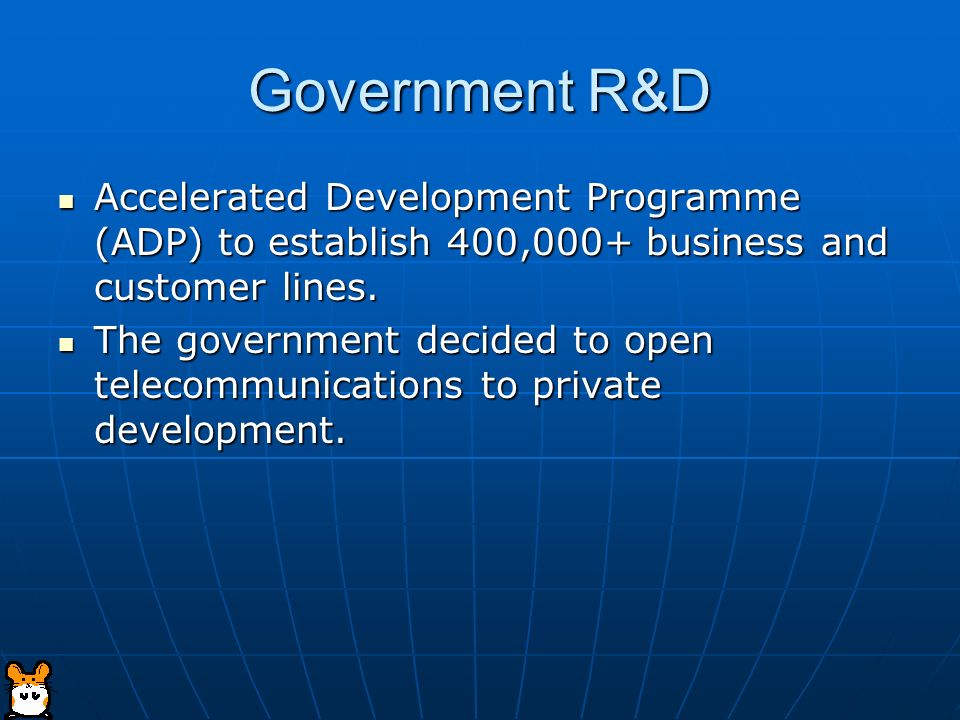 Government R&D

- Accelerated Development Programme (ADP) to establish 400,000+ business and customer lines.
- The government decided to open telecommunications to private development.